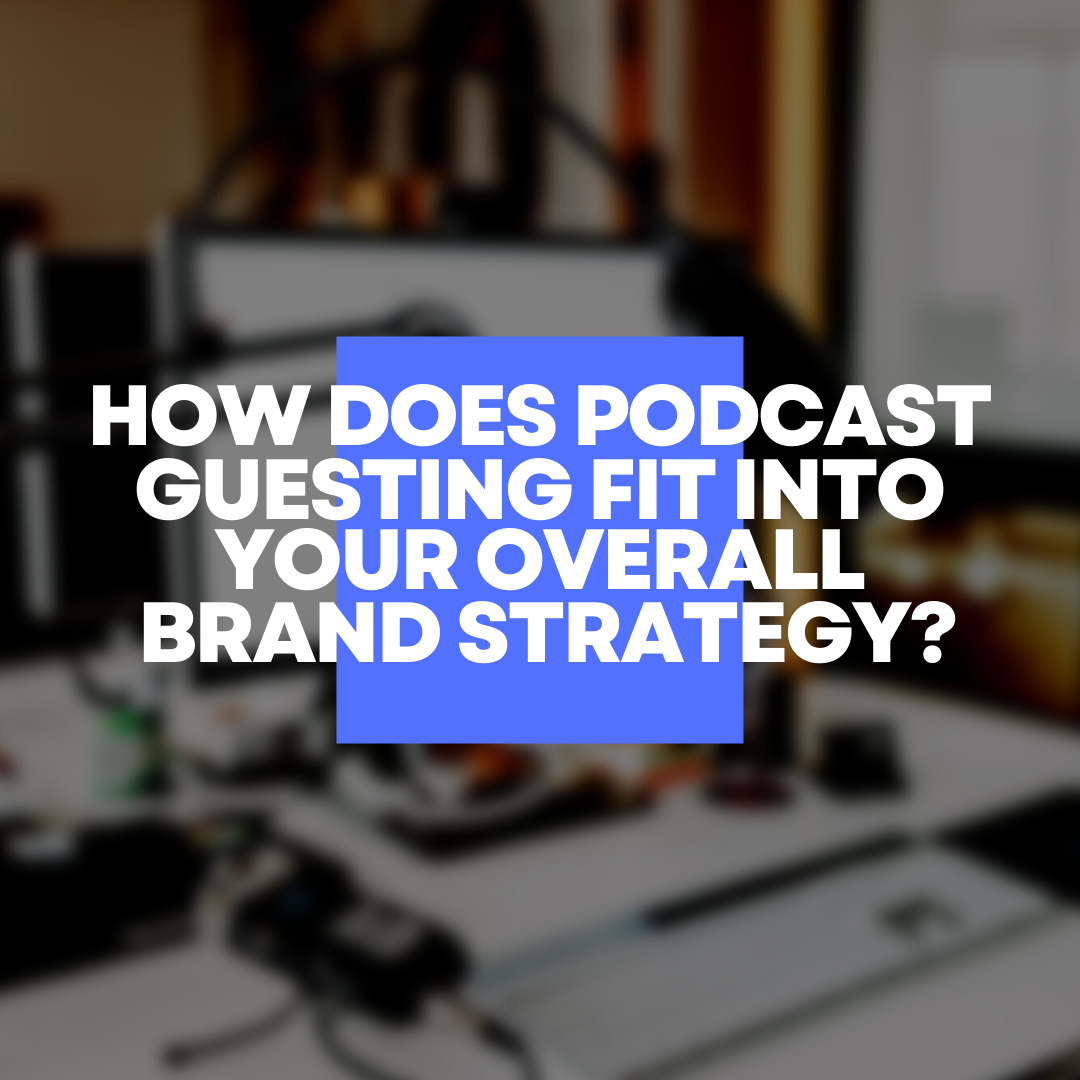 HOW DOES PODCAST GUESTING FIT INTO YOUR OVERALL BRAND STRATEGY?